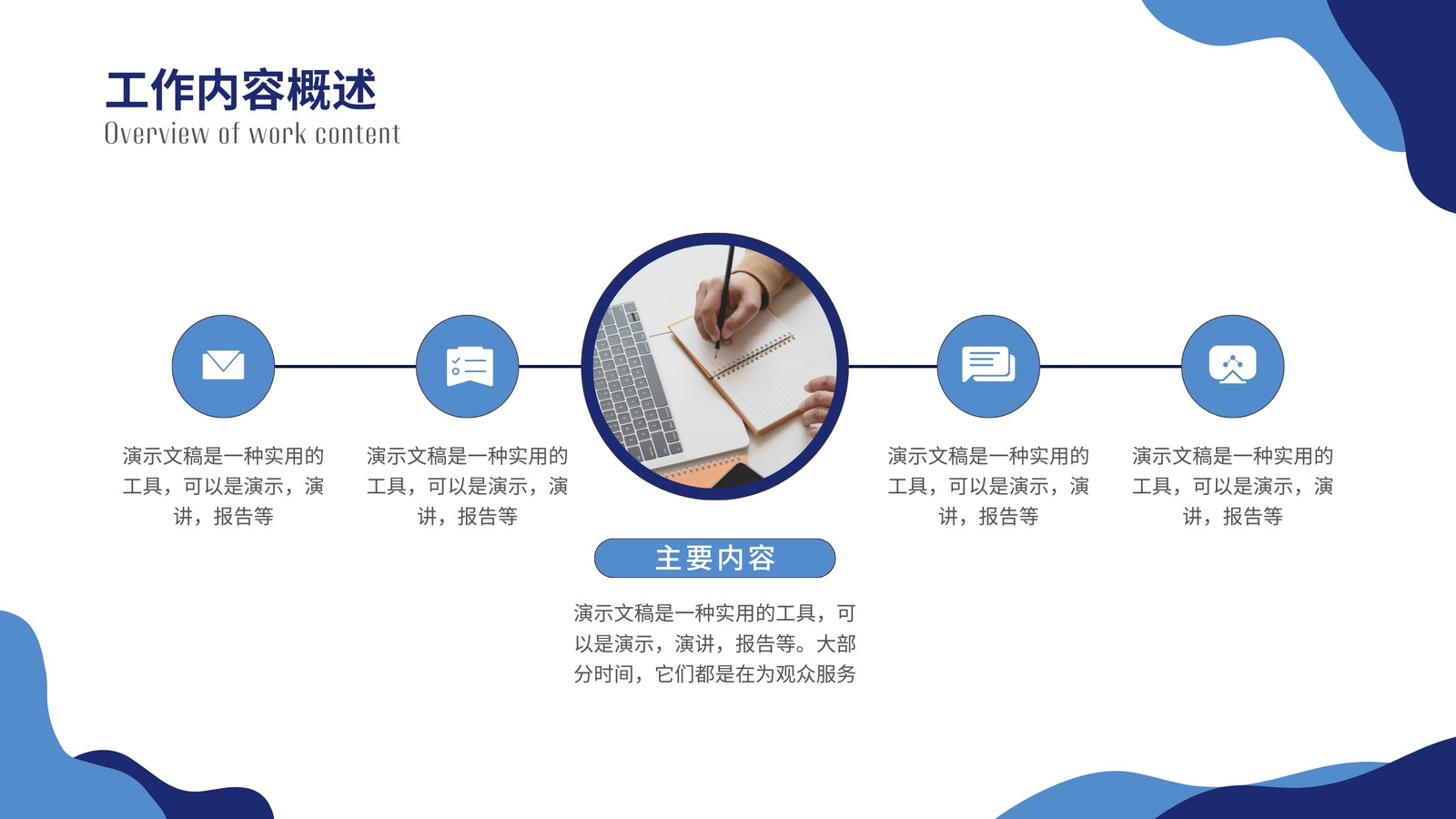 工作内容概述
Overview of work content

演示文稿是一种实用的工具，可以是演示，演讲，报告等

演示文稿是一种实用的工具，可以是演示，演讲，报告等

主要内容

演示文稿是一种实用的工具，可以是演示，演讲，报告等。大部分时间，它们都是在为观众服务

演示文稿是一种实用的工具，可以是演示，演讲，报告等

演示文稿是一种实用的工具，可以是演示，演讲，报告等